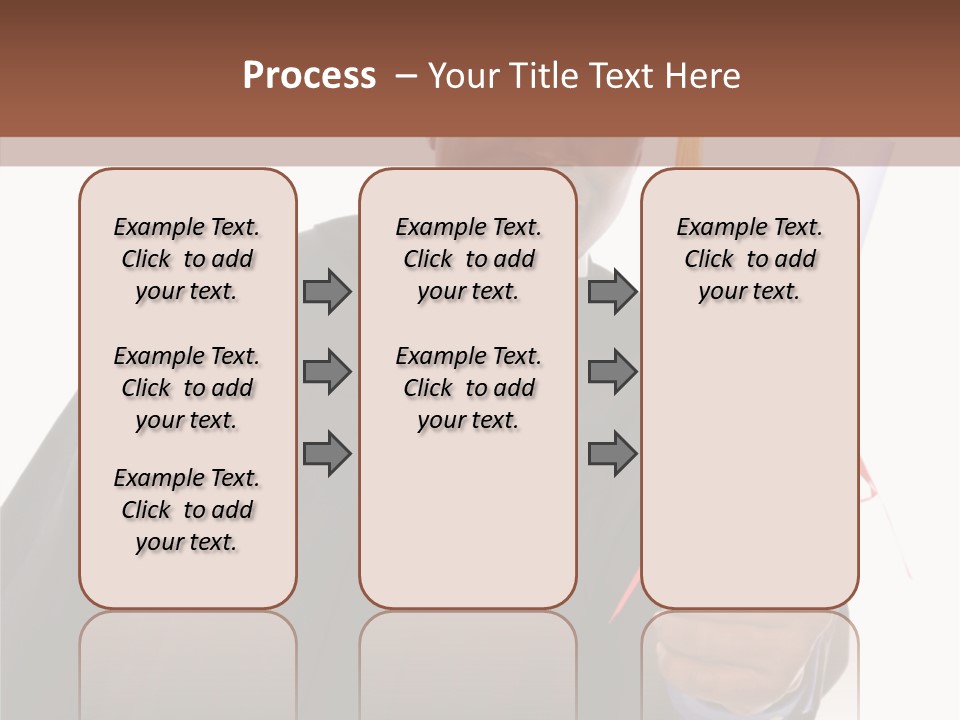 Process – Your Title Text Here

Example Text. Click to add your text.

Example Text. Click to add your text.

Example Text. Click to add your text.

Example Text. Click to add your text.

Example Text. Click to add your text.

Example Text. Click to add your text.